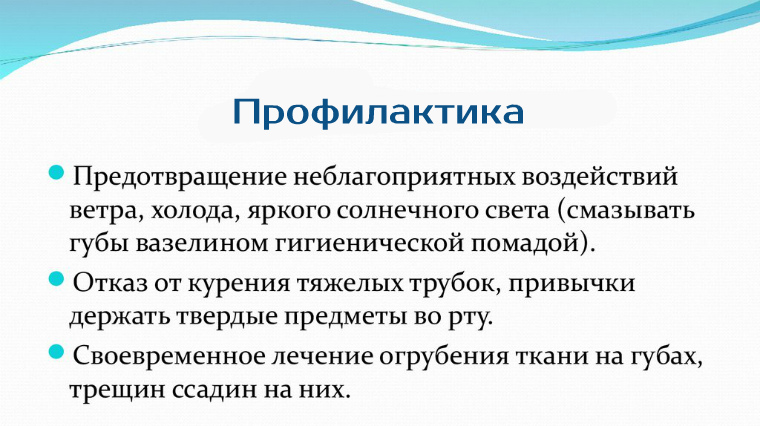 Профилактика

Предотвращение неблагоприятных воздействий ветра, холода, яркого солнечного света (смазывать губы вазелином гигиенической помадой).

Отказ от курения тяжелых трубок, привычки держать твердые предметы во рту.

Своевременное лечение огрубения ткани на губах, трещин ссадин на них.